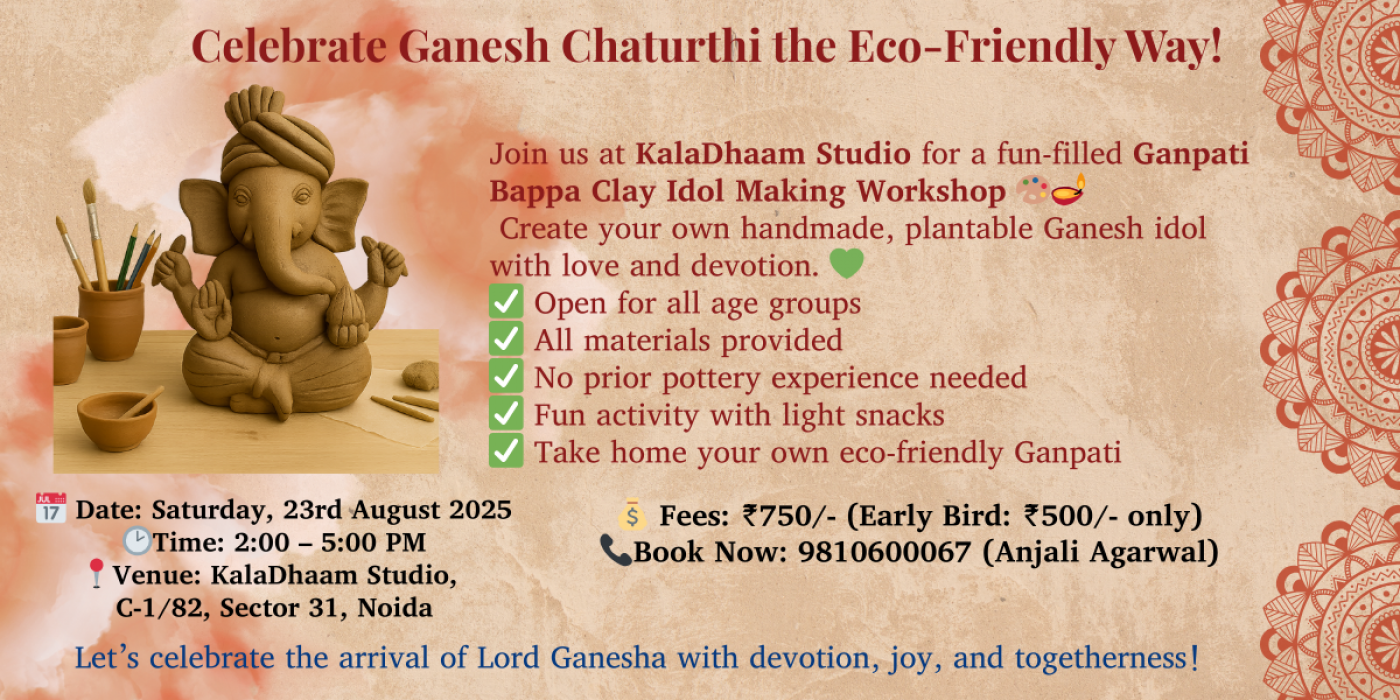 Celebrate Ganesh Chaturthi the Eco-Friendly Way!

Join us at KalaDhaam Studio for a fun-filled Ganpati Bappa Clay Idol Making Workshop 🎨🪔
Create your own handmade, plantable Ganesh idol with love and devotion. 💚
✅ Open for all age groups
✅ All materials provided
✅ No prior pottery experience needed
✅ Fun activity with light snacks
✅ Take home your own eco-friendly Ganpati

📅 Date: Saturday, 23rd August 2025
🕑Time: 2:00 – 5:00 PM
📍Venue: KalaDhaam Studio, C-1/82, Sector 31, Noida

💰 Fees: ₹750/- (Early Bird: ₹500/- only)
📞Book Now: 9810600067 (Anjali Agarwal)

Let's celebrate the arrival of Lord Ganesha with devotion, joy, and togetherness!